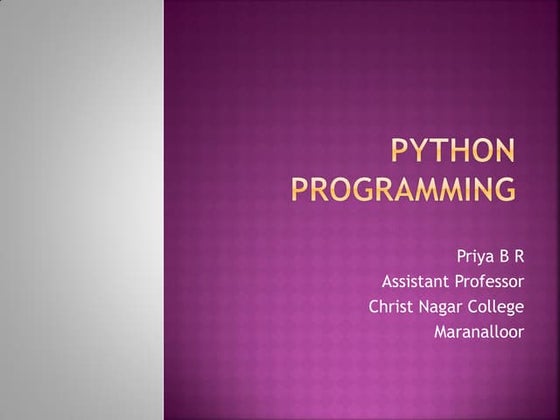 PYTHON PROGRAMMING

Priya B R
Assistant Professor
Christ Nagar College
Maranalloor